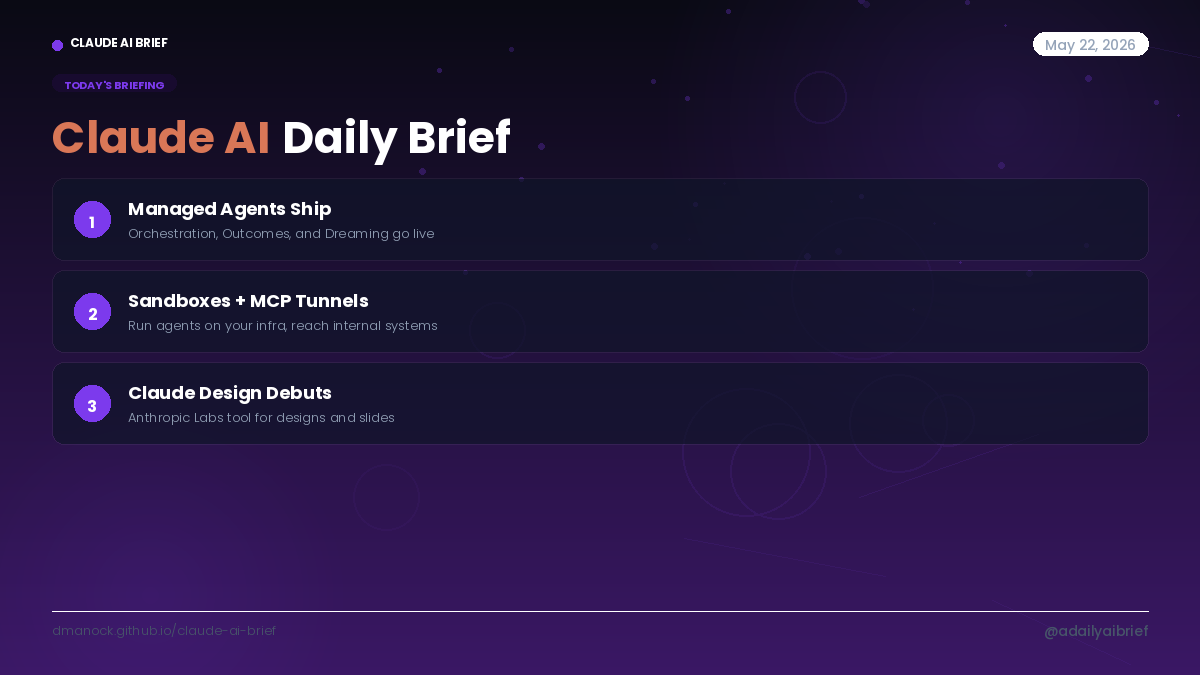 CLAUDE AI BRIEF

May 22, 2026

TODAY'S BRIEFING

Claude AI Daily Brief

1

Managed Agents Ship

Orchestration, Outcomes, and Dreaming go live

2

Sandboxes + MCP Tunnels

Run agents on your infra, reach internal systems

3

Claude Design Debuts

Anthropic Labs tool for designs and slides

dmanock.github.io/claude-ai-brief

@adailyaibrief